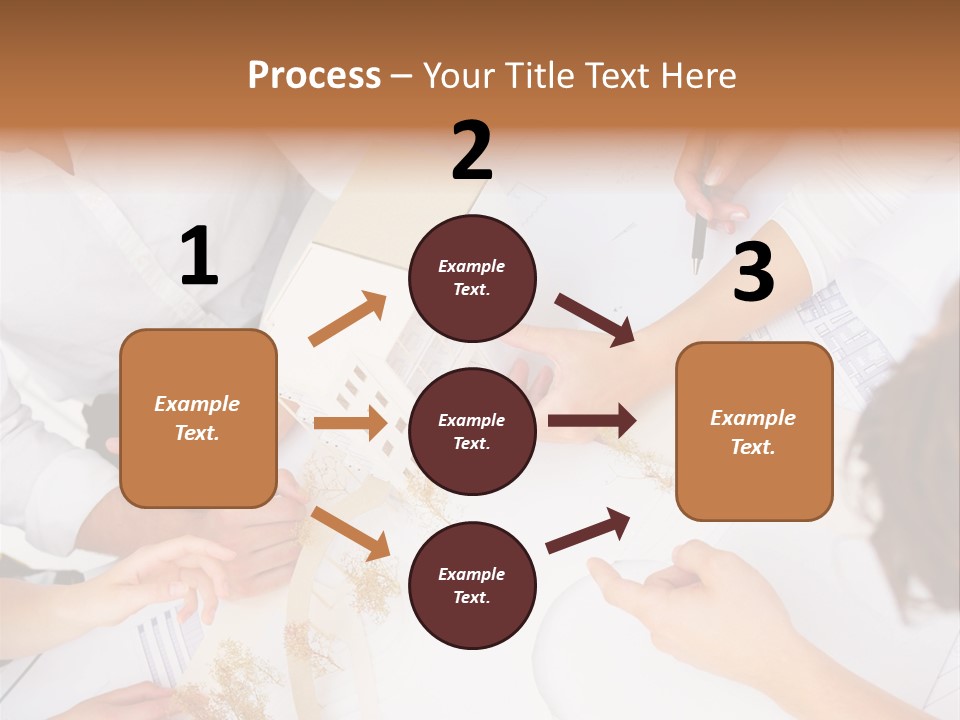 Process – Your Title Text Here

1

Example Text.

2

Example Text.

Example Text.

Example Text.

3

Example Text.